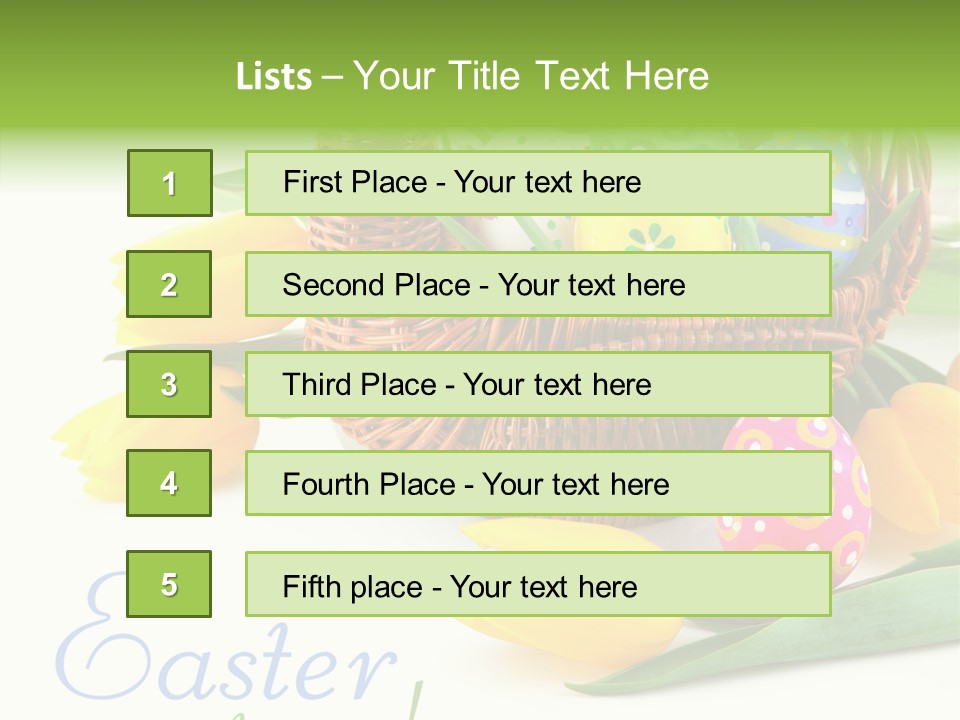 Lists – Your Title Text Here

1

First Place - Your text here

2

Second Place - Your text here

3

Third Place - Your text here

4

Fourth Place - Your text here

5

Fifth place - Your text here

Easter